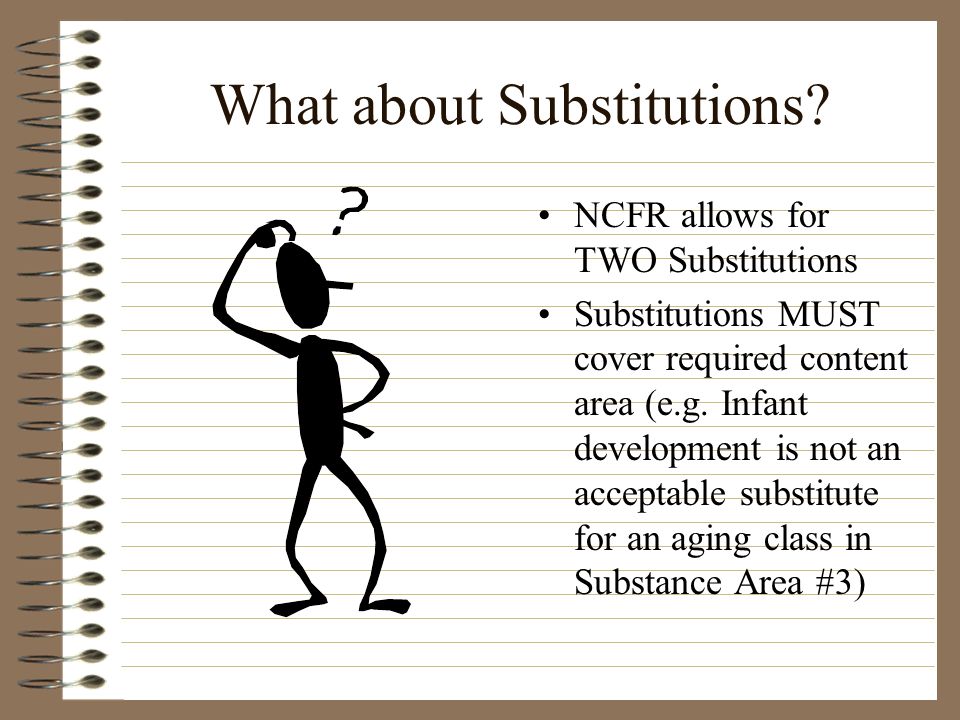 What about Substitutions?

?

• NCFR allows for TWO Substitutions
• Substitutions MUST cover required content area (e.g. Infant development is not an acceptable substitute for an aging class in Substance Area #3)